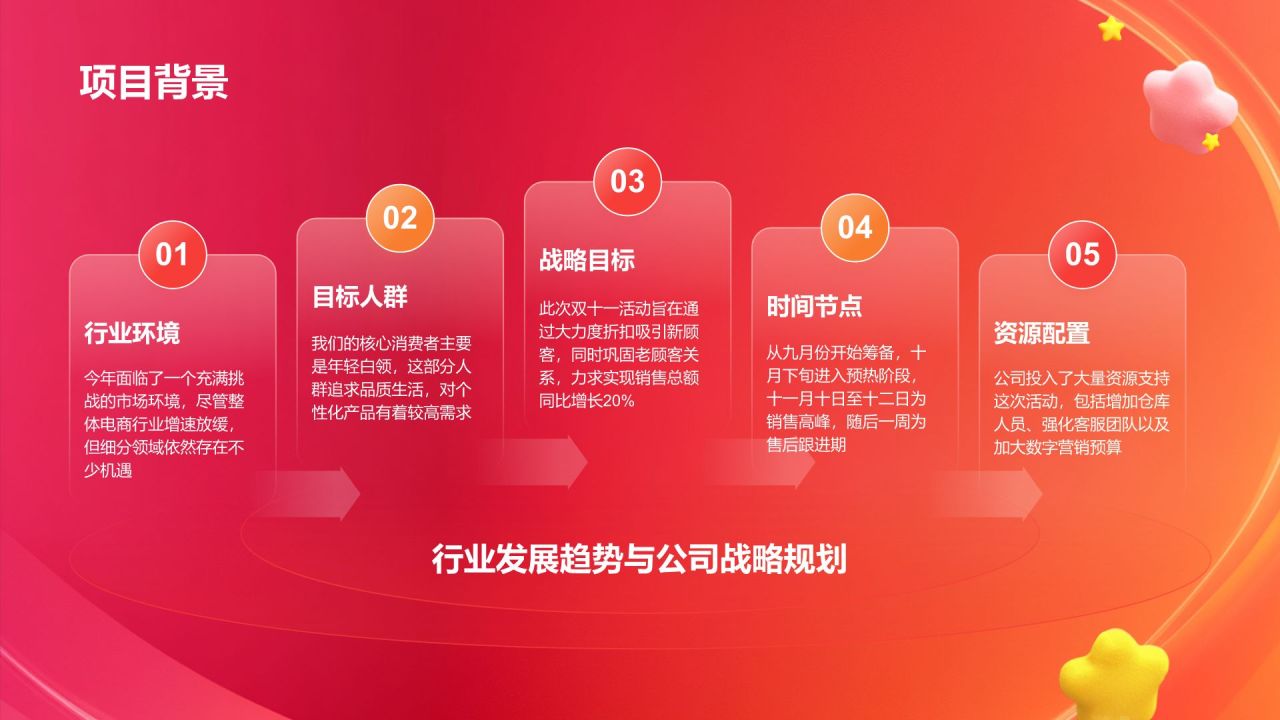 项目背景

01
行业环境
今年面临了一个充满挑战的市场环境，尽管整体电商行业增速放缓，但细分领域依然存在不少机遇

02
目标人群
我们的核心消费者主要是年轻白领，这部分人群追求品质生活，对个性化产品有着较高需求

03
战略目标
此次双十一活动旨在通过大力度折扣吸引新顾客，同时巩固老顾客关系，力求实现销售总额同比增长20%

04
时间节点
从九月份开始筹备，十月下旬进入预热阶段，十一月十日至十二日为销售高峰，随后一周为售后跟进期

05
资源配置
公司投入了大量资源支持这次活动，包括增加仓库人员、强化客服团队以及加大数字营销预算

行业发展趋势与公司战略规划